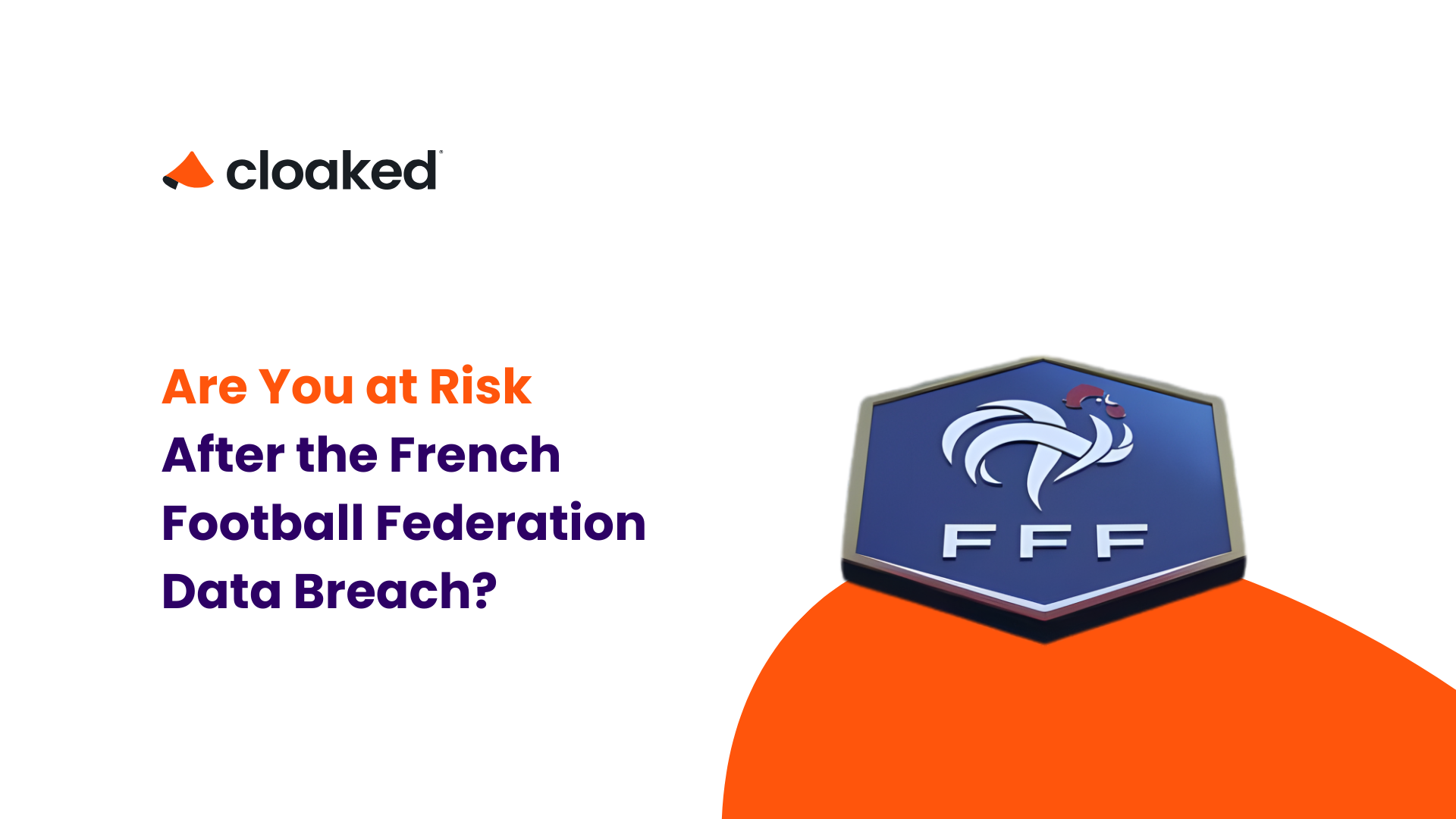 cloaked

Are You at Risk After the French Football Federation Data Breach?

FFF